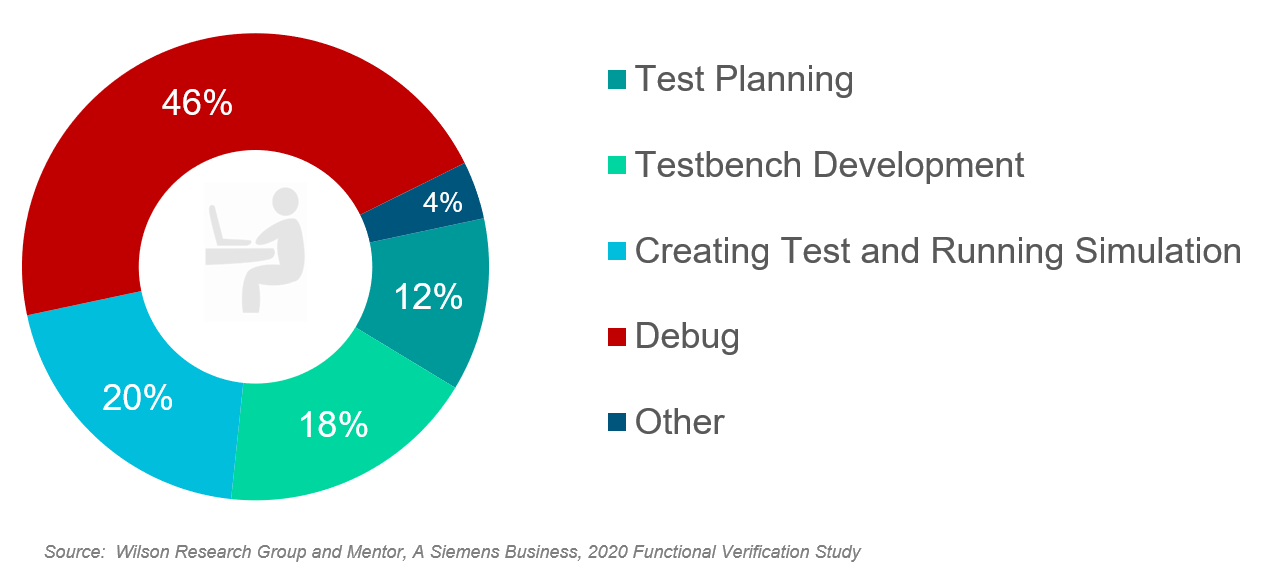 46%

4%

12%

18%

20%

Test Planning

Testbench Development

Creating Test and Running Simulation

Debug

Other

Source: Wilson Research Group and Mentor, A Siemens Business, 2020 Functional Verification Study